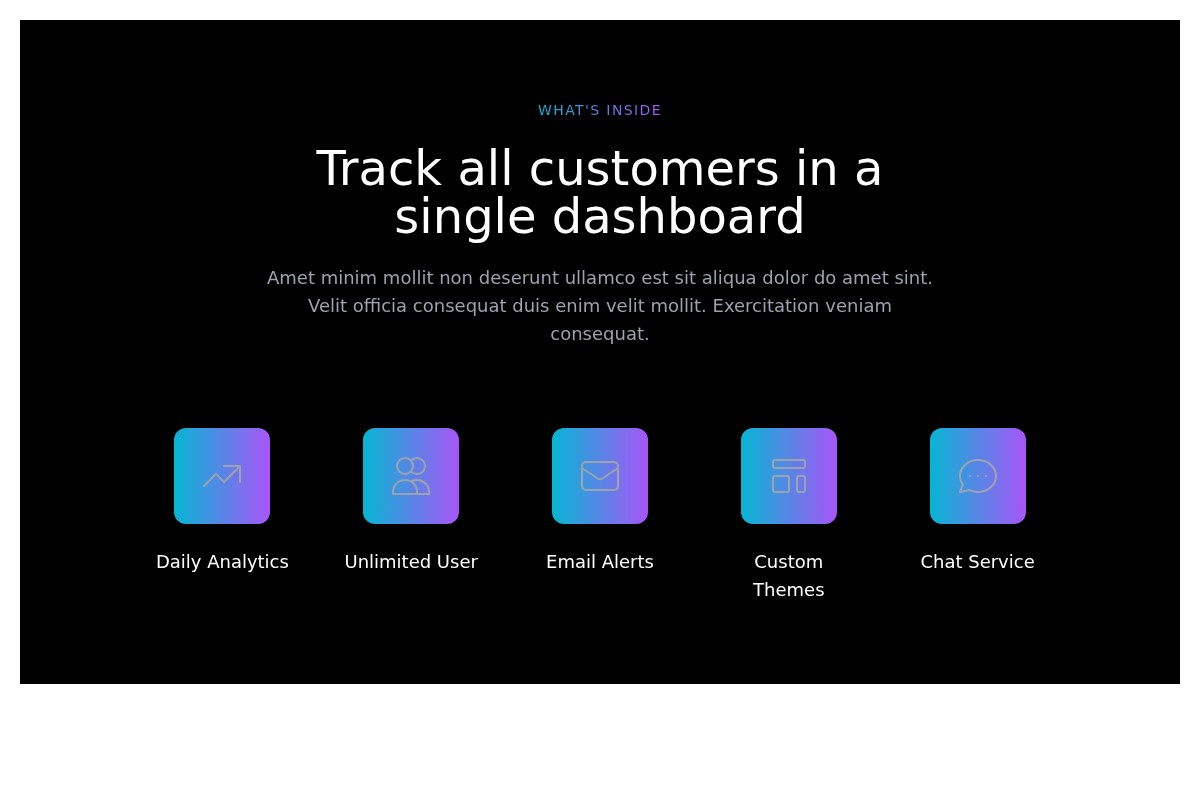 WHAT'S INSIDE

Track all customers in a single dashboard

Amet minim mollit non deserunt ullamco est sit aliqua dolor do amet sint. Velit officia consequat duis enim velit mollit. Exercitation veniam consequat.

Daily Analytics

Unlimited User

Email Alerts

Custom Themes

Chat Service